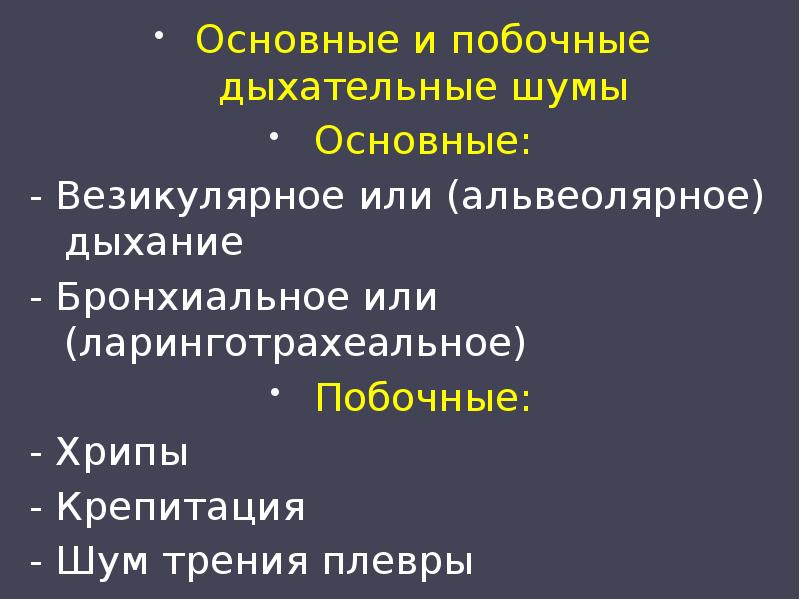 • Основные и побочные дыхательные шумы

• Основные:

- Везикулярное или (альвеолярное) дыхание

- Бронхиальное или (ларинготрахеальное)

• Побочные:

- Хрипы

- Крепитация

- Шум трения плевры